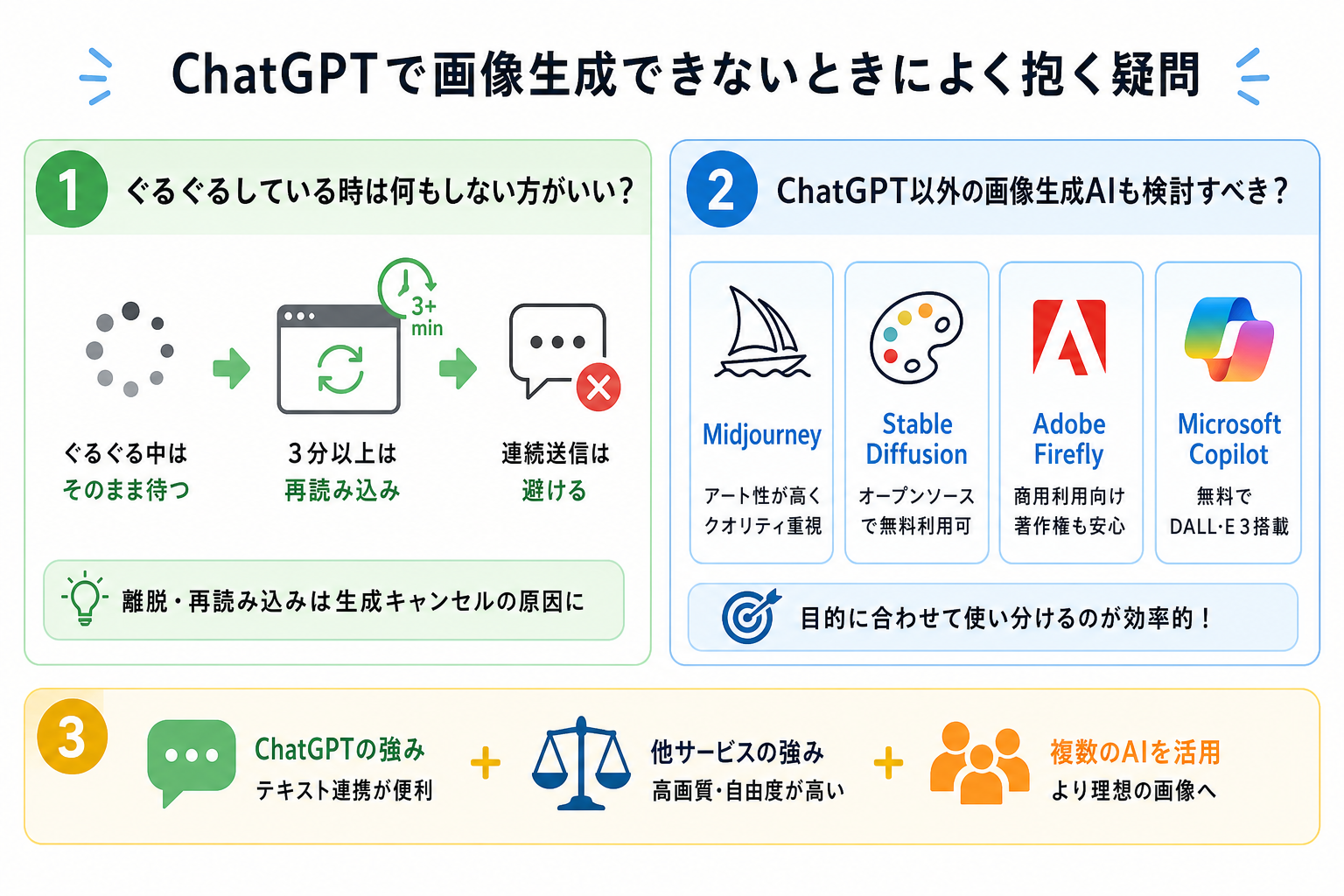 ChatGPTで画像生成できないときによく抱く疑問

1 ぐるぐるしている時は何もしない方がいい?

3+ min

ぐるぐる中は
そのまま待つ

3分以上は
再読み込み

連続送信は
避ける

離脱・再読み込みは生成キャンセルの原因に

2 ChatGPT以外の画像生成AIも検討すべき?

Midjourney
アート性が高く
クオリティ重視

Stable Diffusion
オープンソース
で無料利用可

Adobe Firefly
商用利用向け
著作権も安心

Microsoft Copilot
無料で
DALL·E 3搭載

目的に合わせて使い分けるのが効率的!

3

ChatGPTの強み
テキスト連携が便利

+

他サービスの強み
高画質・自由度が高い

+

複数のAIを活用
より理想の画像へ